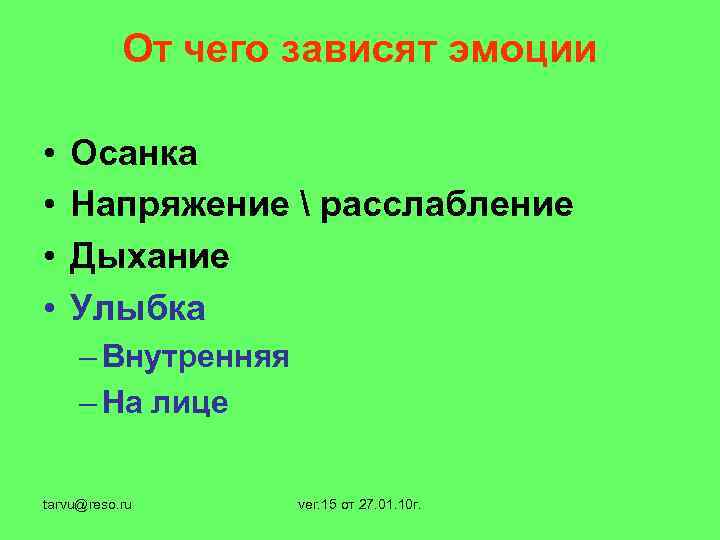 От чего зависят эмоции

• Осанка
• Напряжение \ расслабление
• Дыхание
• Улыбка
– Внутренняя
– На лице

tarvu@reso.ru

ver.15 от 27.01.10г.